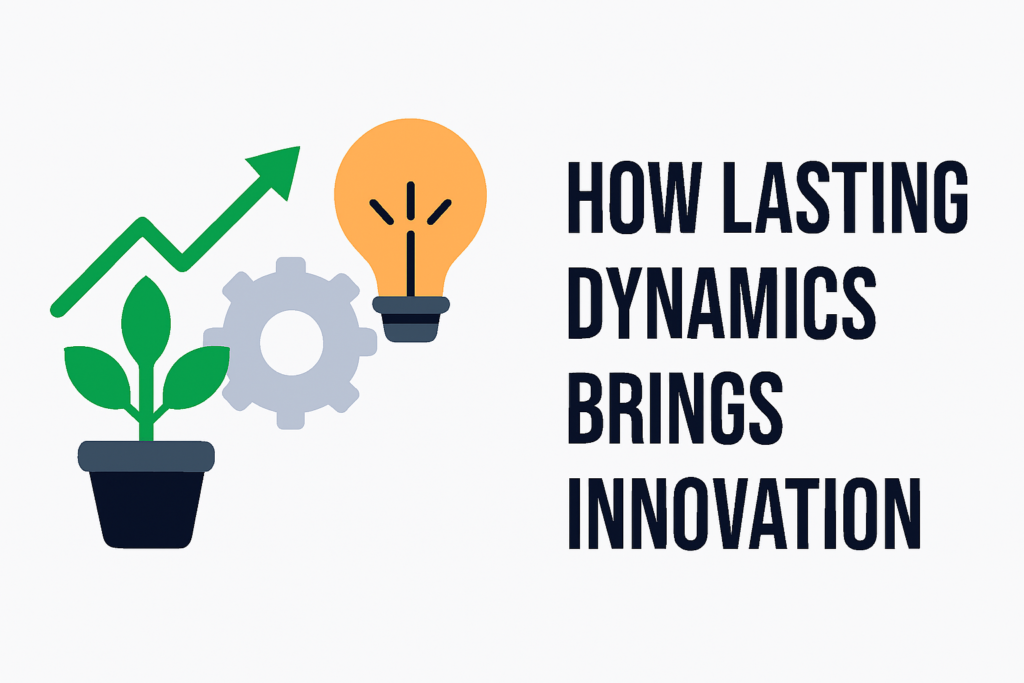 HOW LASTING DYNAMICS BRINGS INNOVATION